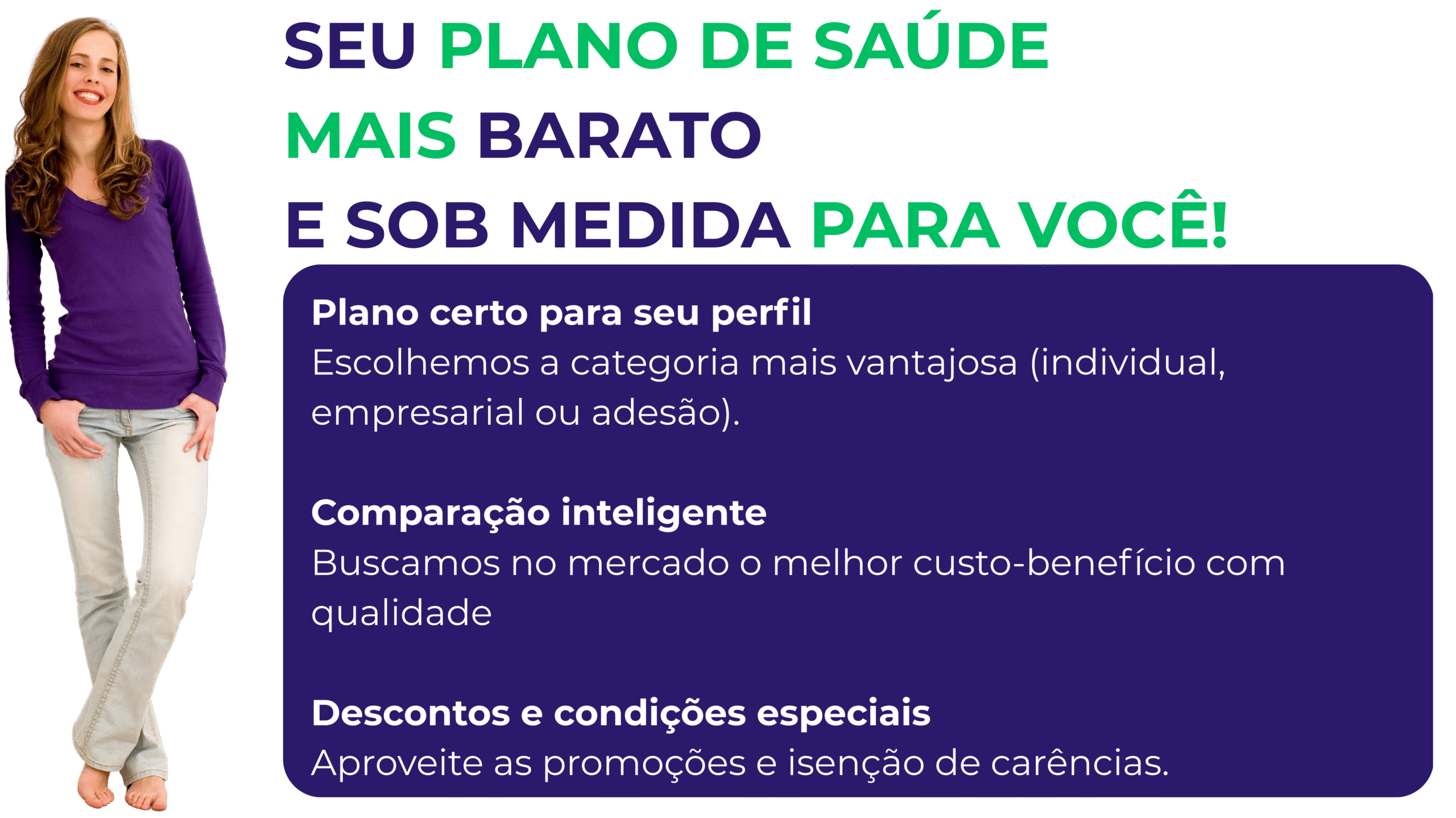 SEU PLANO DE SAÚDE
MAIS BARATO
E SOB MEDIDA PARA VOCÊ!

Plano certo para seu perfil
Escolhemos a categoria mais vantajosa (individual, empresarial ou adesão).

Comparação inteligente
Buscamos no mercado o melhor custo-benefício com qualidade

Descontos e condições especiais
Aproveite as promoções e isenção de carências.